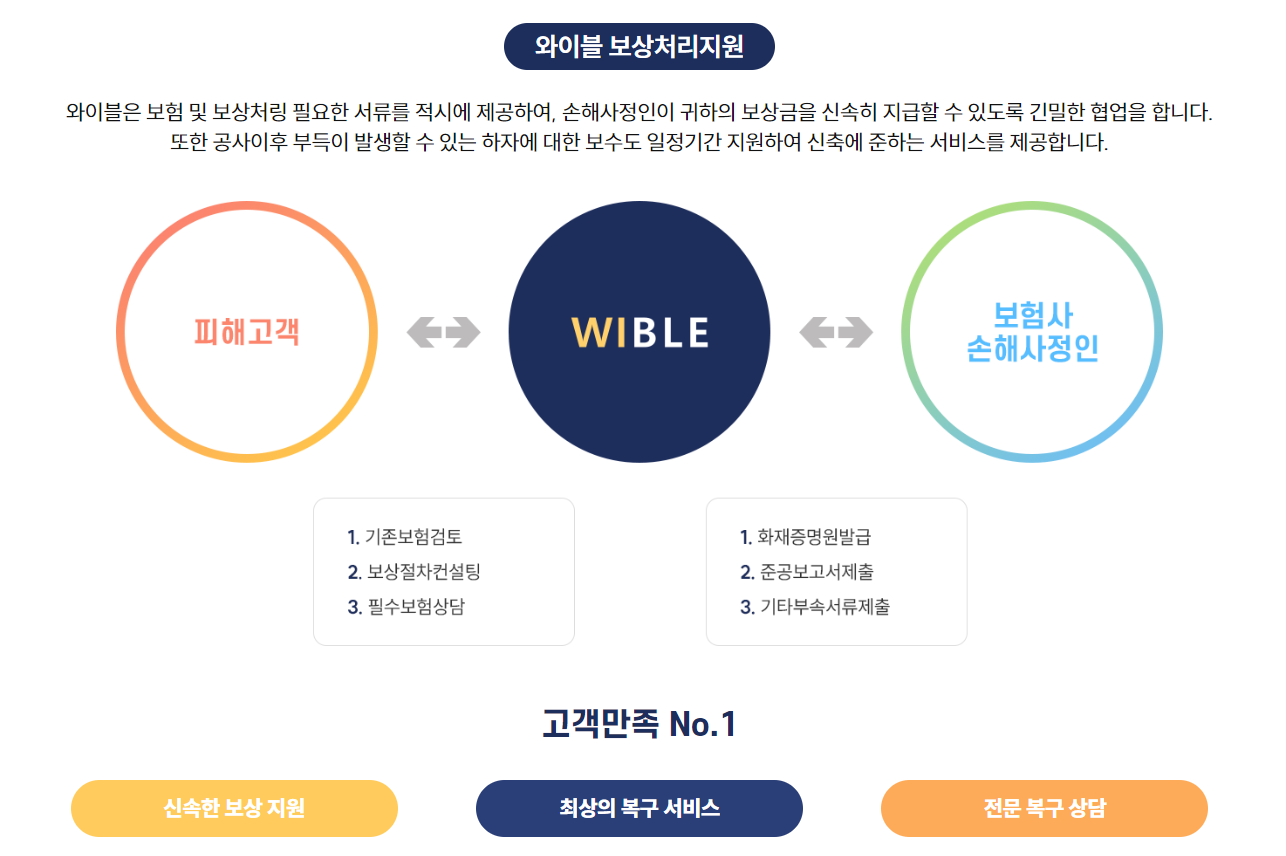 와이블 보상처리지원

와이블은 보험 및 보상처링 필요한 서류를 적시에 제공하여, 손해사정인이 귀하의 보상금을 신속히 지급할 수 있도록 긴밀한 협업을 합니다. 또한 공사이후 부득이 발생할 수 있는 하자에 대한 보수도 일정기간 지원하여 신축에 준하는 서비스를 제공합니다.

피해고객

WIBLE

보험사
손해사정인

1. 기존보험검토
2. 보상절차컨설팅
3. 필수보험상담

1. 화재증명원발급
2. 준공보고서제출
3. 기타부속서류제출

고객만족 No.1

신속한 보상 지원

최상의 복구 서비스

전문 복구 상담